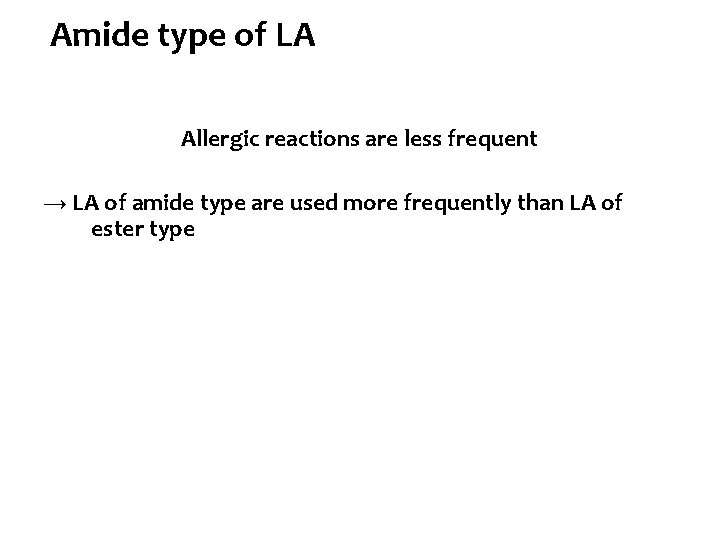 Amide type of LA

Allergic reactions are less frequent

→ LA of amide type are used more frequently than LA of ester type